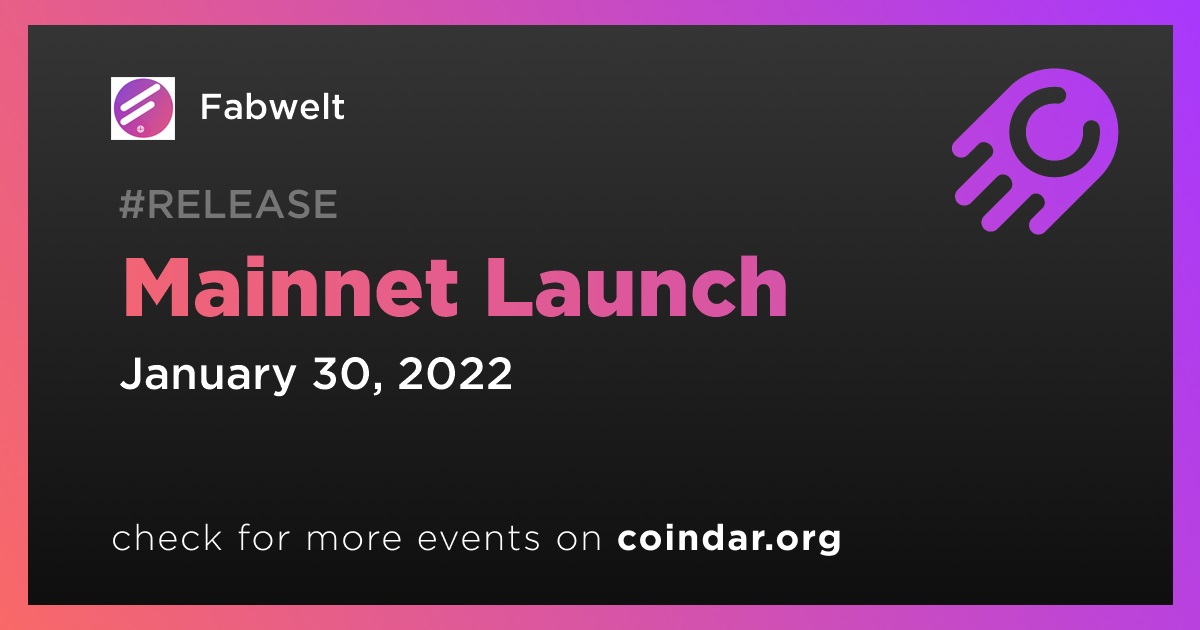 Fabwelt

#RELEASE

Mainnet Launch

January 30, 2022

check for more events on coindar.org